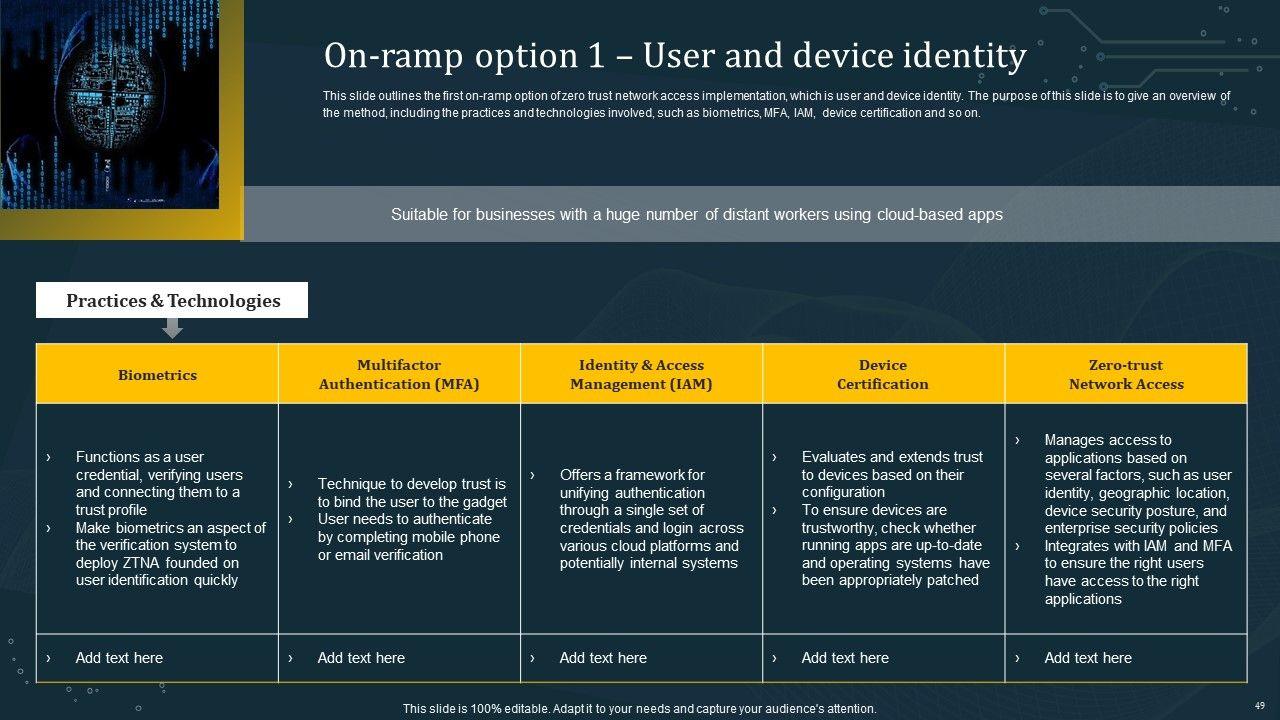 On-ramp option 1 – User and device identity

This slide outlines the first on-ramp option of zero trust network access implementation, which is user and device identity. The purpose of this slide is to give an overview of the method, including the practices and technologies involved, such as biometrics, MFA, IAM, device certification and so on.

Suitable for businesses with a huge number of distant workers using cloud-based apps

Practices & Technologies

| Biometrics | Multifactor Authentication (MFA) | Identity & Access Management (IAM) | Device Certification | Zero-trust Network Access |
|---|---|---|---|---|
| › Functions as a user credential, verifying users and connecting them to a trust profile › Make biometrics an aspect of the verification system to deploy ZTNA founded on user identification quickly | › Technique to develop trust is to bind the user to the gadget › User needs to authenticate by completing mobile phone or email verification | › Offers a framework for unifying authentication through a single set of credentials and login across various cloud platforms and potentially internal systems | › Evaluates and extends trust to devices based on their configuration › To ensure devices are trustworthy, check whether running apps are up-to-date and operating systems have been appropriately patched | › Manages access to applications based on several factors, such as user identity, geographic location, device security posture, and enterprise security policies › Integrates with IAM and MFA to ensure the right users have access to the right applications |
| › Add text here | › Add text here | › Add text here | › Add text here | › Add text here |

This slide is 100% editable. Adapt it to your needs and capture your audience's attention.

49